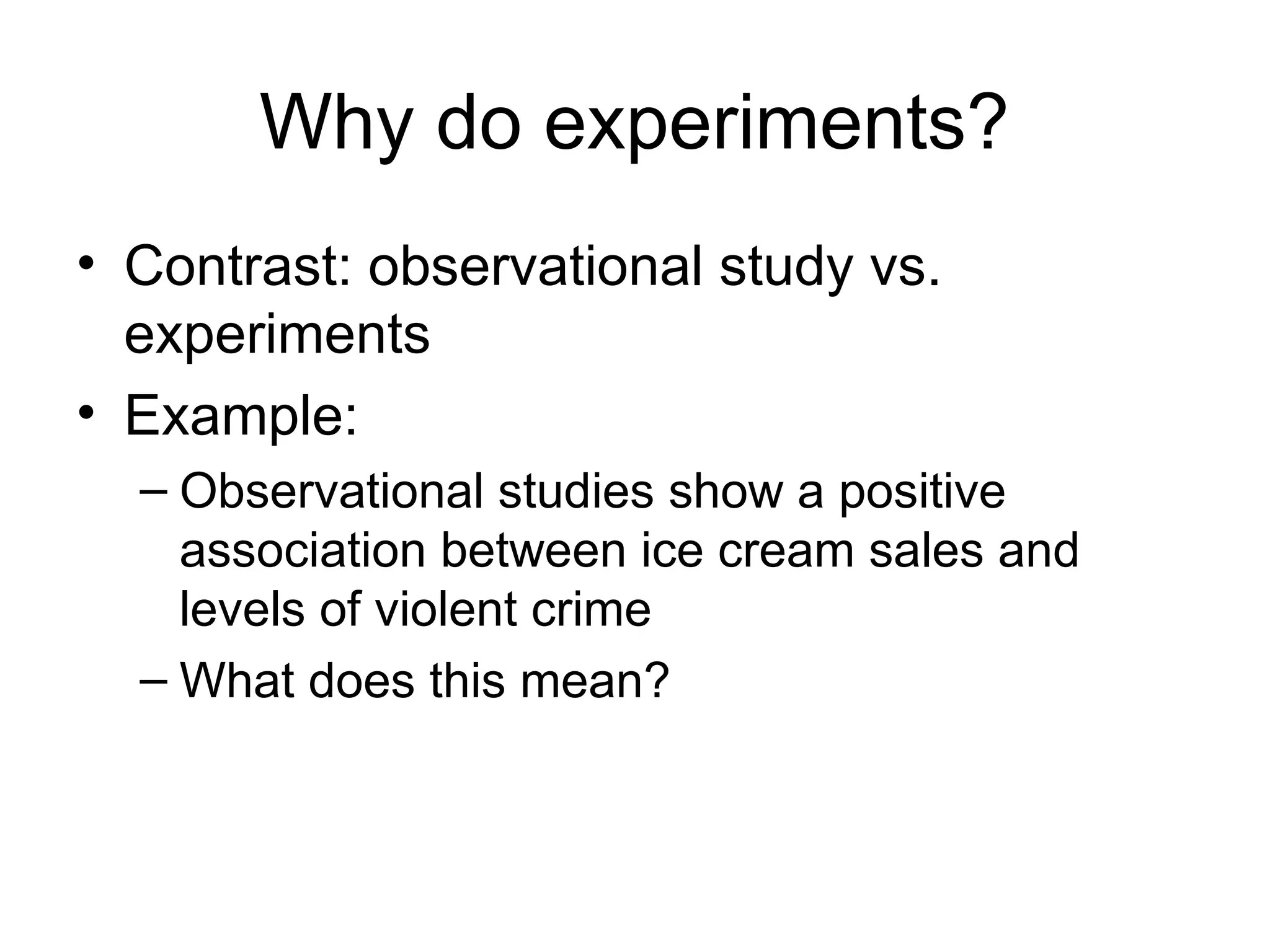 Why do experiments?

• Contrast: observational study vs. experiments
• Example:
– Observational studies show a positive association between ice cream sales and levels of violent crime
– What does this mean?